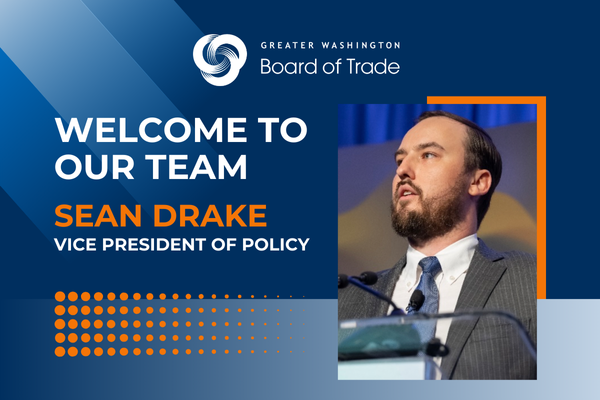 GREATER WASHINGTON
Board of Trade

WELCOME TO OUR TEAM

SEAN DRAKE
VICE PRESIDENT OF POLICY